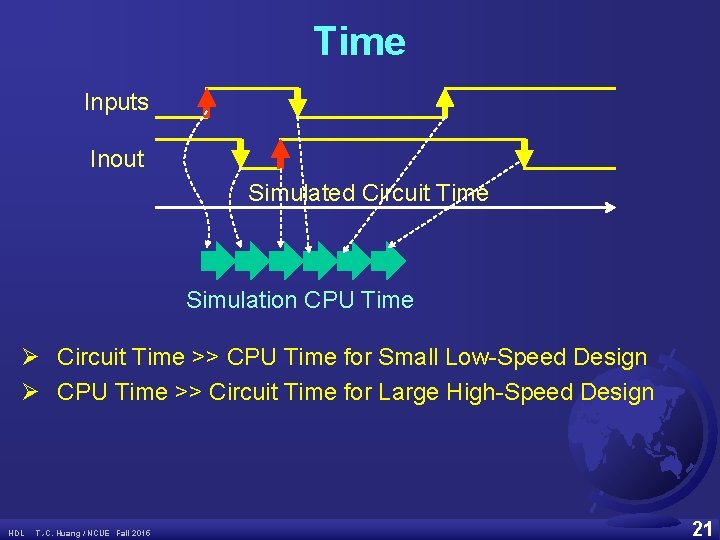 Time

Inputs

Inout

Simulated Circuit Time

Simulation CPU Time

➢ Circuit Time >> CPU Time for Small Low-Speed Design

➢ CPU Time >> Circuit Time for Large High-Speed Design

HDL T.C. Huang / NCUE Fall 2016

21